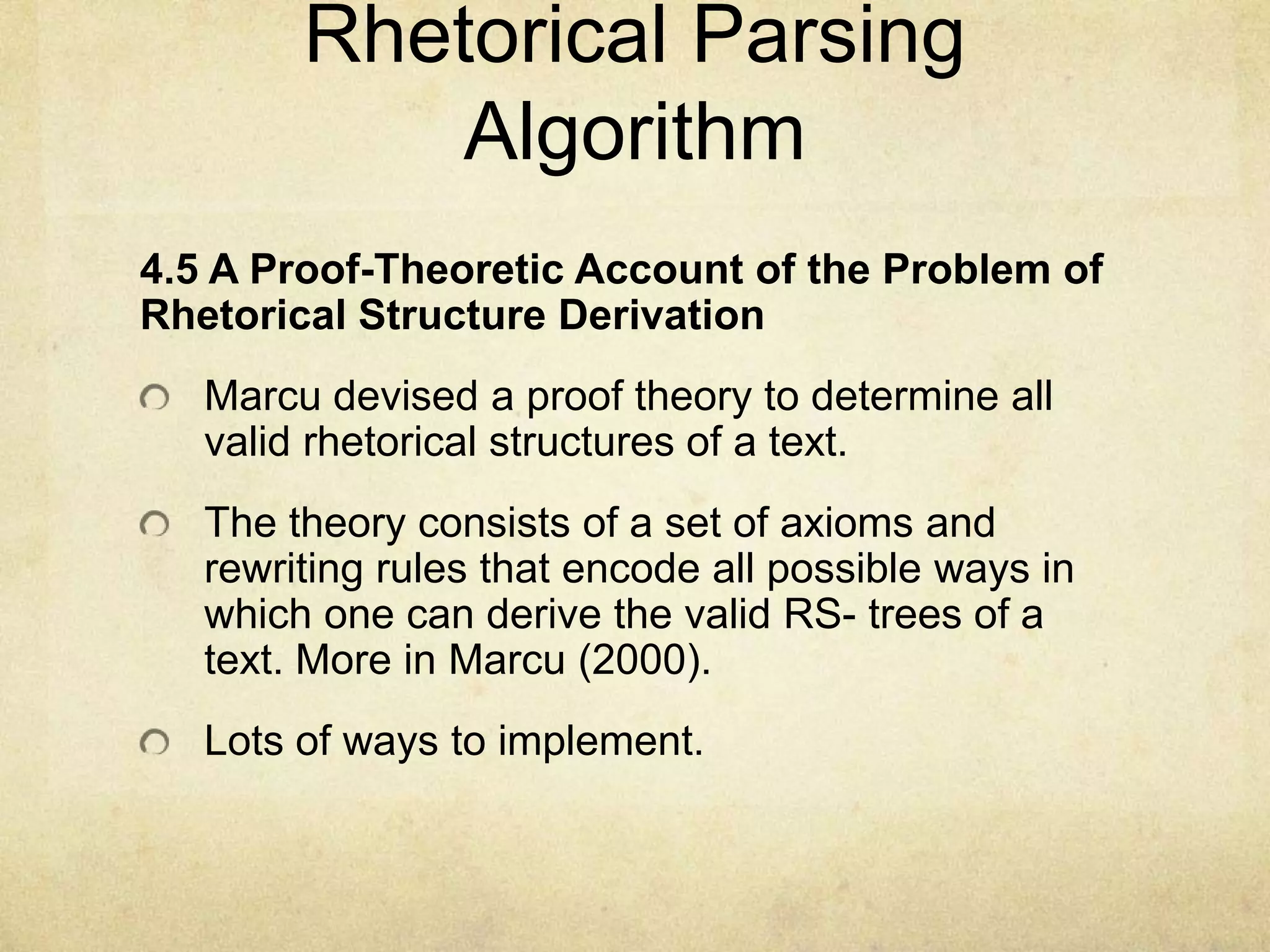 Rhetorical Parsing Algorithm

4.5 A Proof-Theoretic Account of the Problem of Rhetorical Structure Derivation

Marcu devised a proof theory to determine all valid rhetorical structures of a text.

The theory consists of a set of axioms and rewriting rules that encode all possible ways in which one can derive the valid RS- trees of a text. More in Marcu (2000).

Lots of ways to implement.